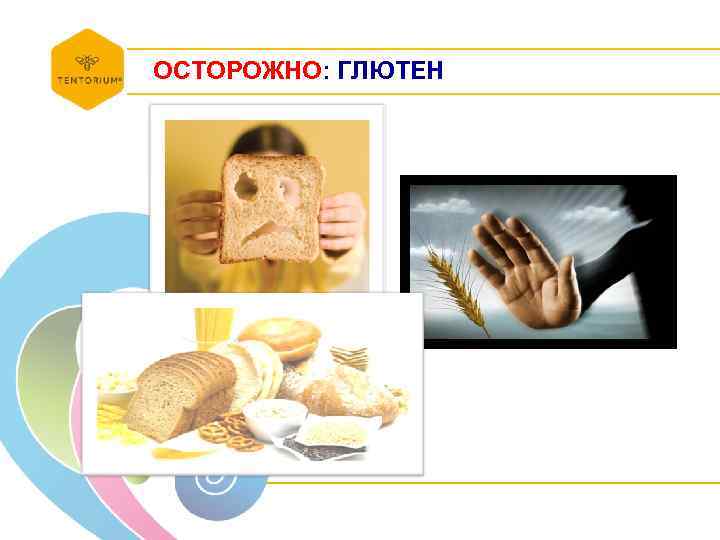 TENTORIUM®

ОСТОРОЖНО: ГЛЮТЕН